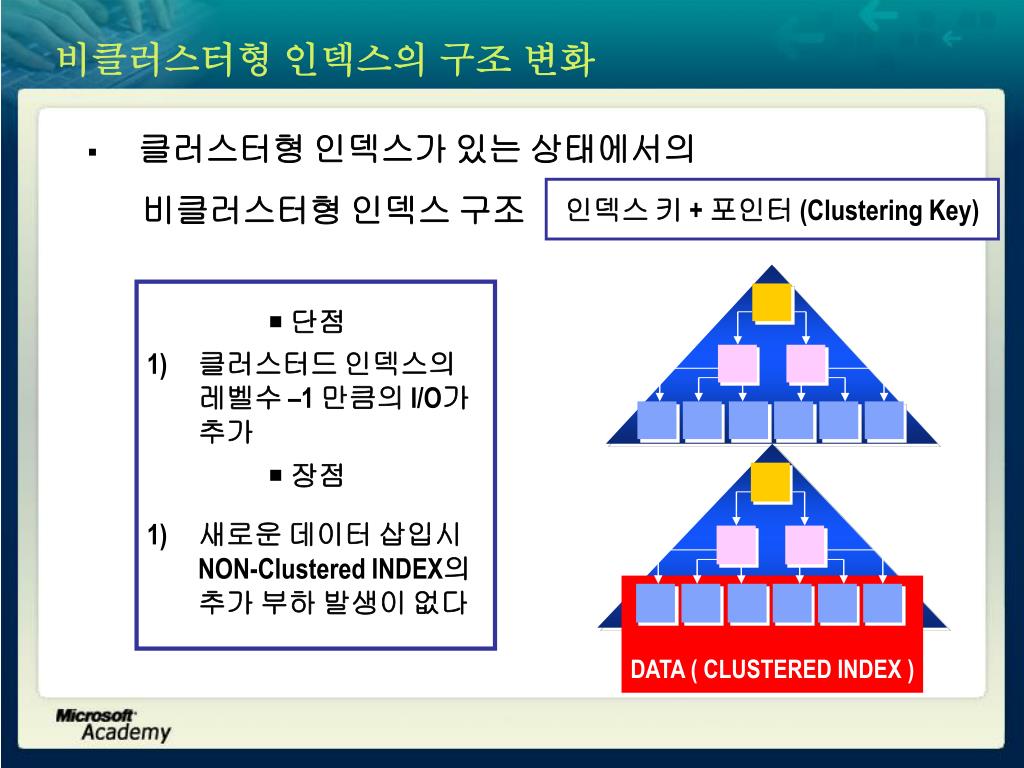 비클러스터형 인덱스의 구조 변화

▪ 클러스터형 인덱스가 있는 상태에서의

비클러스터형 인덱스 구조

인덱스 키 + 포인터 (Clustering Key)

■ 단점

1) 클러스터드 인덱스의 레벨수 –1 만큼의 I/O가 추가

■ 장점

1) 새로운 데이터 삽입시 NON-Clustered INDEX의 추가 부하 발생이 없다

DATA ( CLUSTERED INDEX )

Microsoft Academy